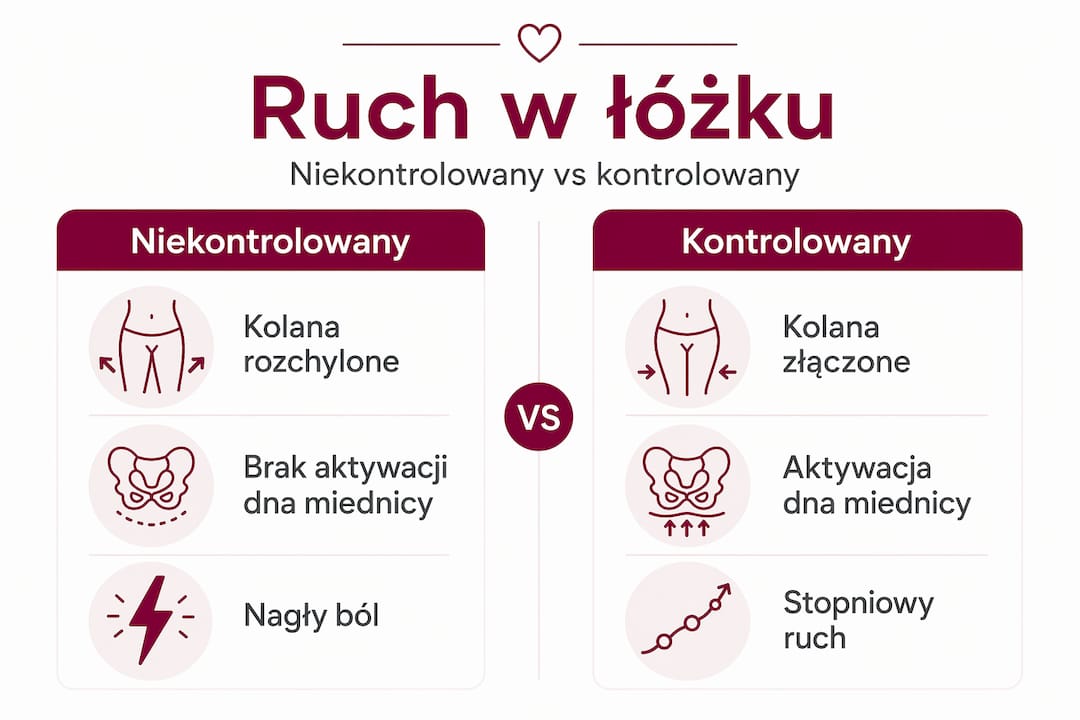 Ruch w łóżku

Niekontrolowany vs kontrolowany

Niekontrolowany

Kolana rozchylone

Brak aktywacji dna miednicy

Nagły ból

VS

Kontrolowany

Kolana złączone

Aktywacja dna miednicy

Stopniowy ruch